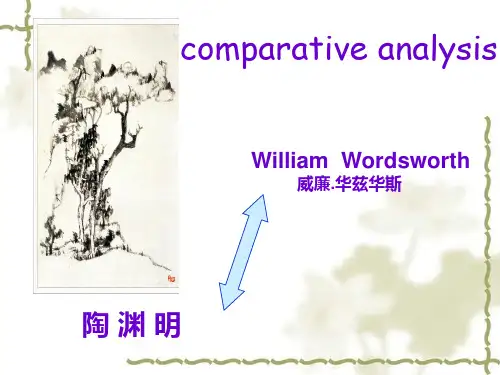 comparative analysis

William Wordsworth
威廉.华兹华斯

陶 渊 明